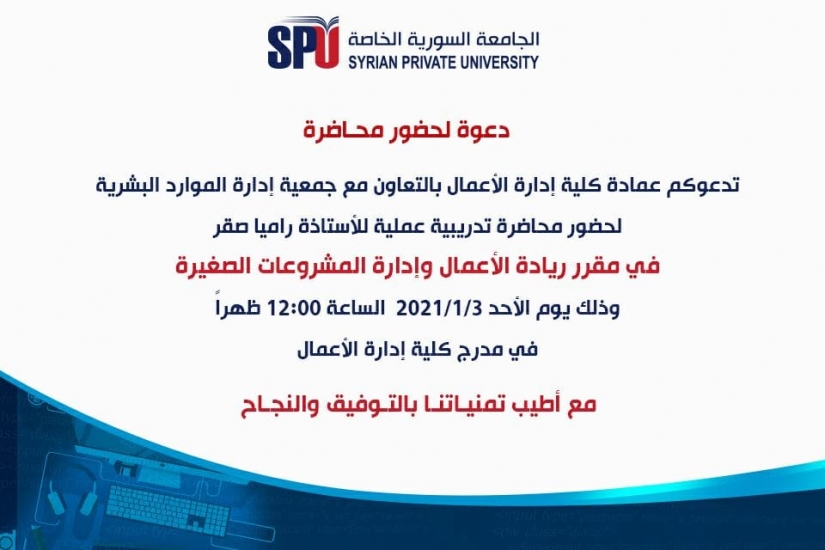 SPU
الجامعة السورية الخاصة
SYRIAN PRIVATE UNIVERSITY

دعوة لحضور محاضرة

تدعوكم عمادة كلية إدارة الأعمال بالتعاون مع جمعية إدارة الموارد البشرية

لحضور محاضرة تدريبية عملية للأستاذة راميا صقر

في مقرر ريادة الأعمال وإدارة المشروعات الصغيرة

وذلك يوم الأحد 2021/1/3 الساعة 12:00 ظهراً

في مدرج كلية إدارة الأعمال

مع أطيب تمنياتنا بالتوفيق والنجاح